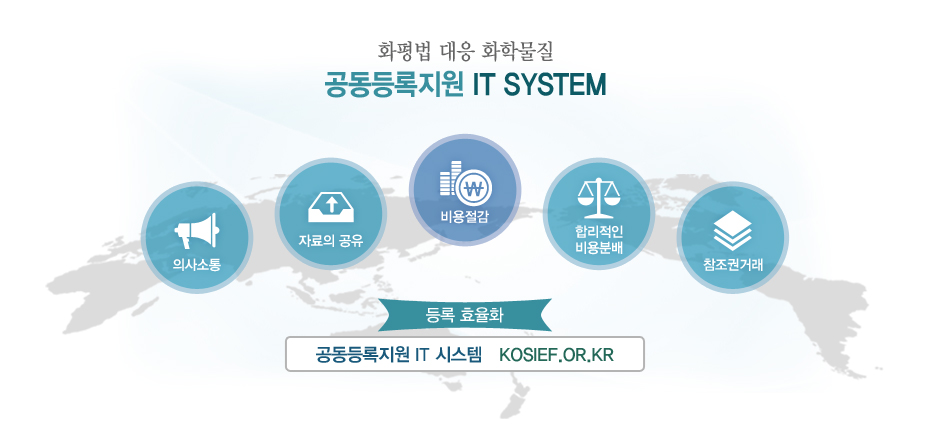 화평법 대응 화학물질
공동등록지원 IT SYSTEM

의사소통

자료의 공유

₩
비용절감

합리적인
비용분배

참조권거래

등록 효율화

공동등록지원 IT 시스템 KOSIEF.OR.KR